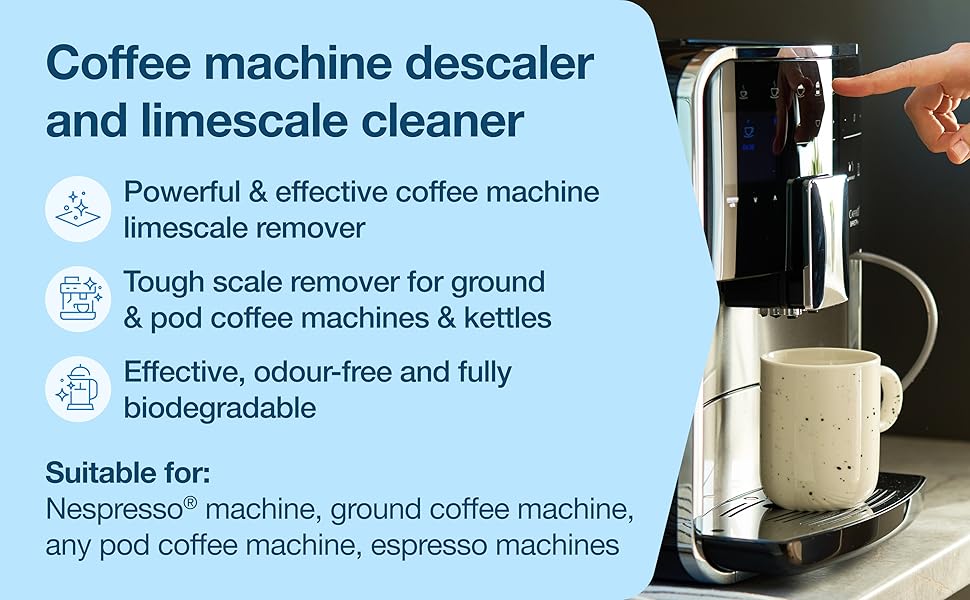 Coffee machine descaler and limescale cleaner

Powerful & effective coffee machine limescale remover

Tough scale remover for ground & pod coffee machines & kettles

Effective, odour-free and fully biodegradable

Suitable for:
Nespresso® machine, ground coffee machine, any pod coffee machine, espresso machines